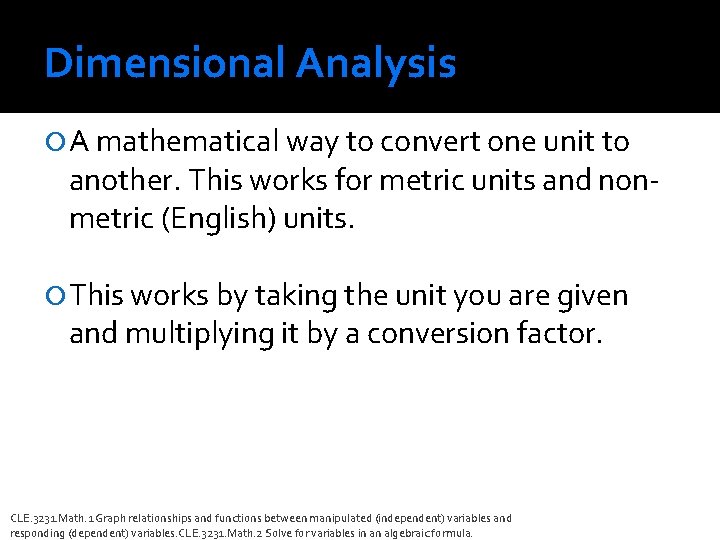 Dimensional Analysis

A mathematical way to convert one unit to another. This works for metric units and non-metric (English) units.

This works by taking the unit you are given and multiplying it by a conversion factor.

CLE.3231.Math.1 Graph relationships and functions between manipulated (independent) variables and responding (dependent) variables. CLE.3231.Math.2 Solve for variables in an algebraic formula.